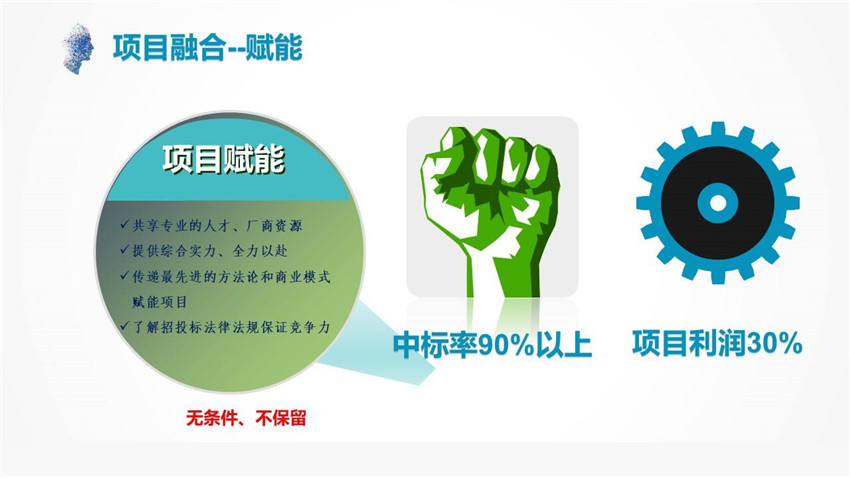 项目融合--赋能

项目赋能

✓共享专业的人才、厂商资源
✓提供综合实力、全力以赴
✓传递最先进的方法论和商业模式赋能项目
✓了解招投标法律法规保证竞争力

无条件、不保留

中标率90%以上

项目利润30%